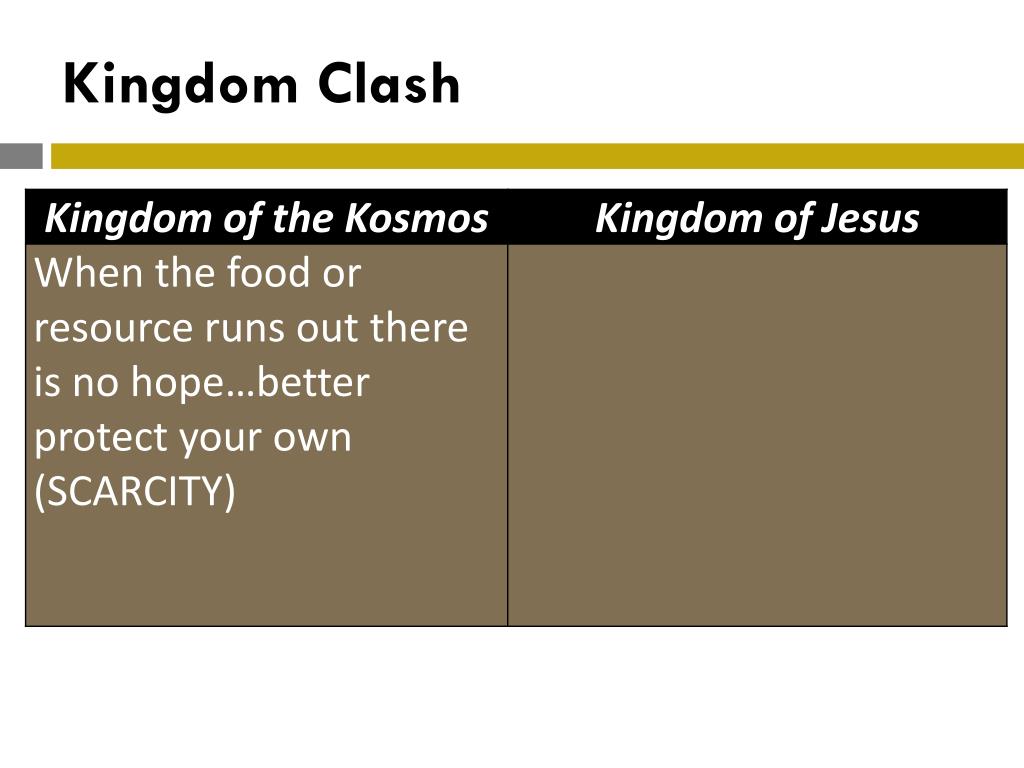 Kingdom Clash

| Kingdom of the Kosmos | Kingdom of Jesus |
|---|---|
| When the food or resource runs out there is no hope…better protect your own (SCARCITY) | |